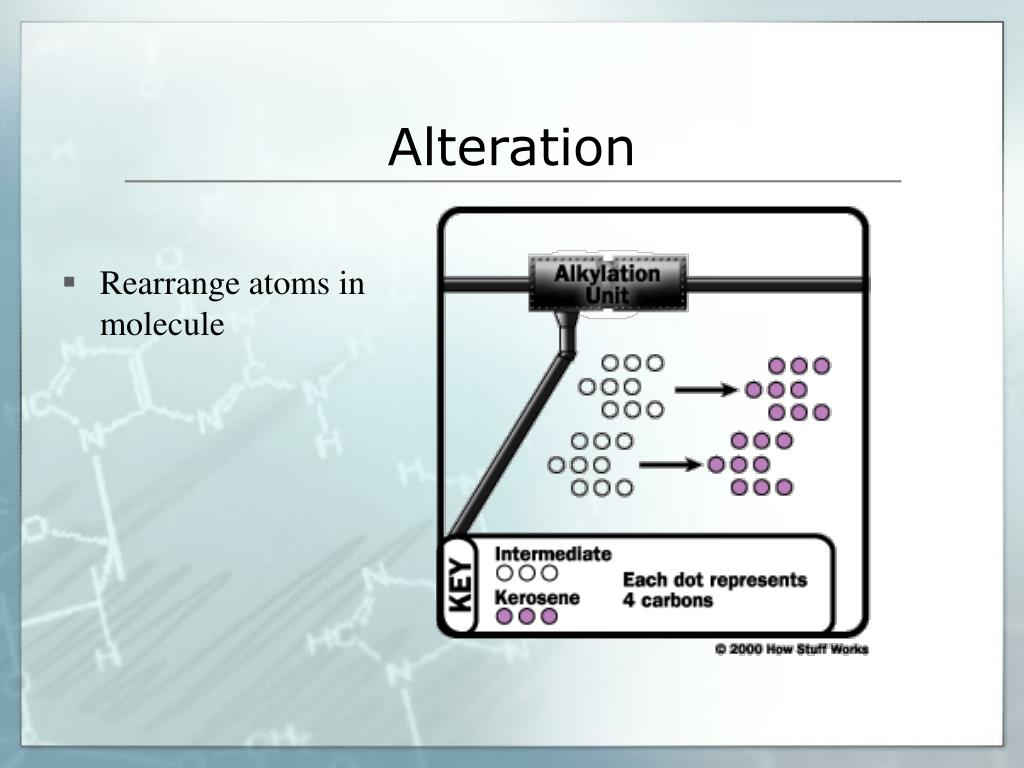 Alteration

▪ Rearrange atoms in molecule

Alkylation Unit

KEY

Intermediate

Kerosene

Each dot represents 4 carbons

© 2000 How Stuff Works